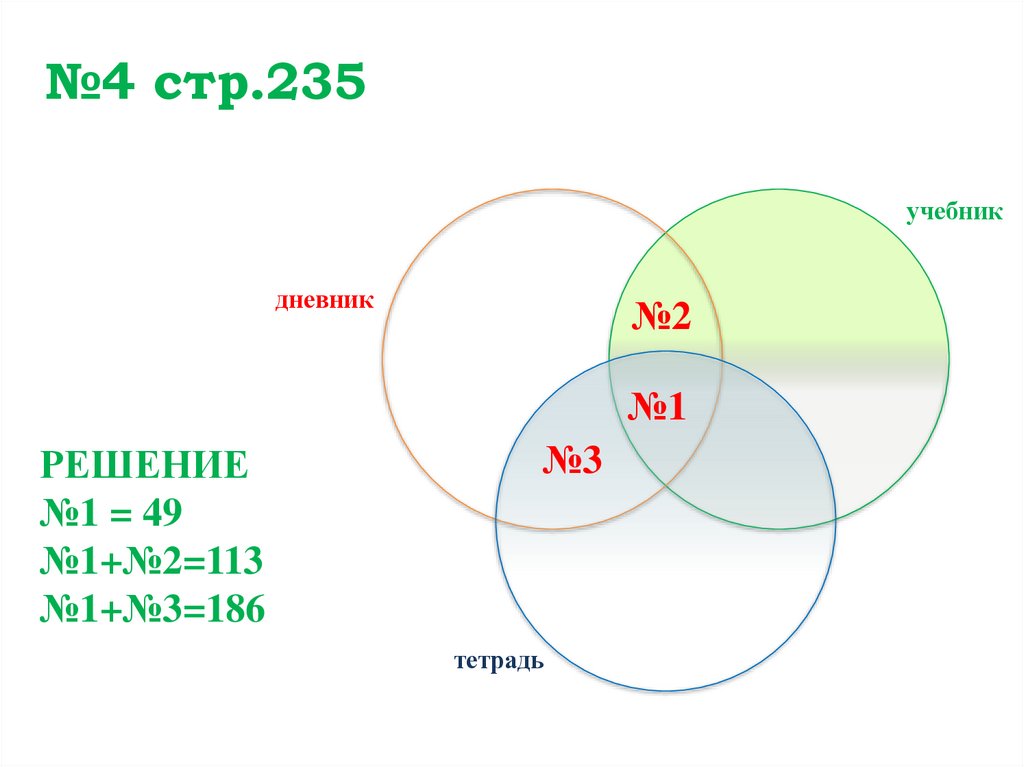 №4 стр.235

учебник

дневник

№2

№1

№3

тетрадь

РЕШЕНИЕ
№1 = 49
№1+№2=113
№1+№3=186